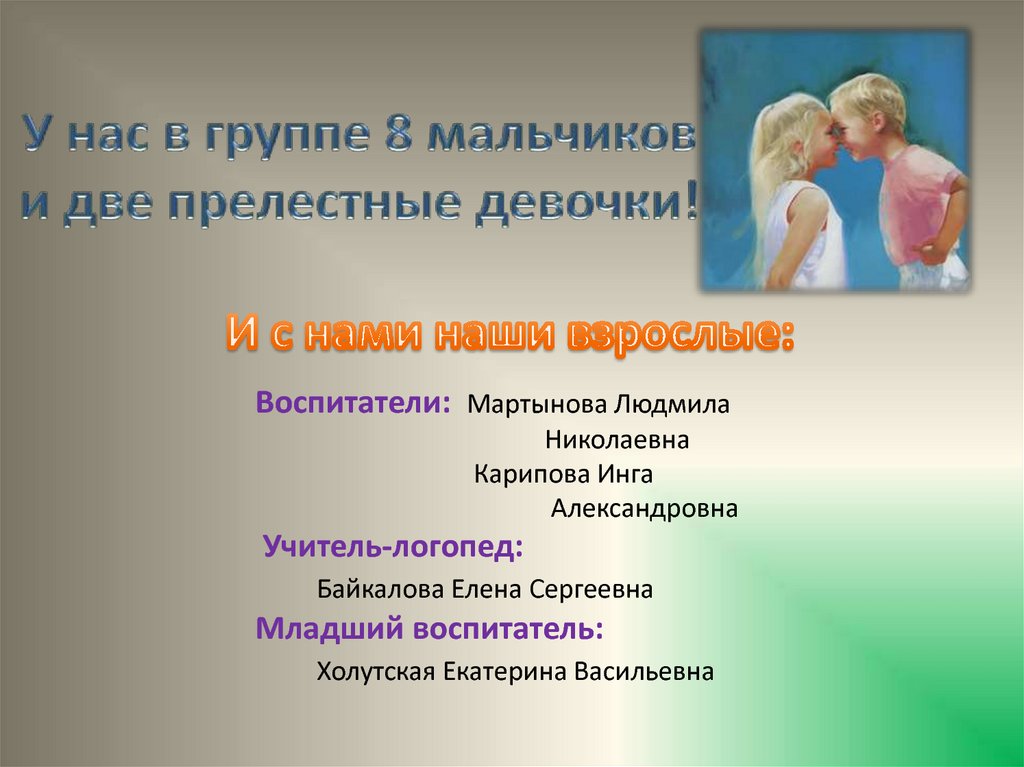 У нас в группе 8 мальчиков и две прелестные девочки!

И с нами наши взрослые:

Воспитатели: Мартынова Людмила Николаевна
Карипова Инга Александровна

Учитель-логопед:
Байкалова Елена Сергеевна

Младший воспитатель:
Холутская Екатерина Васильевна